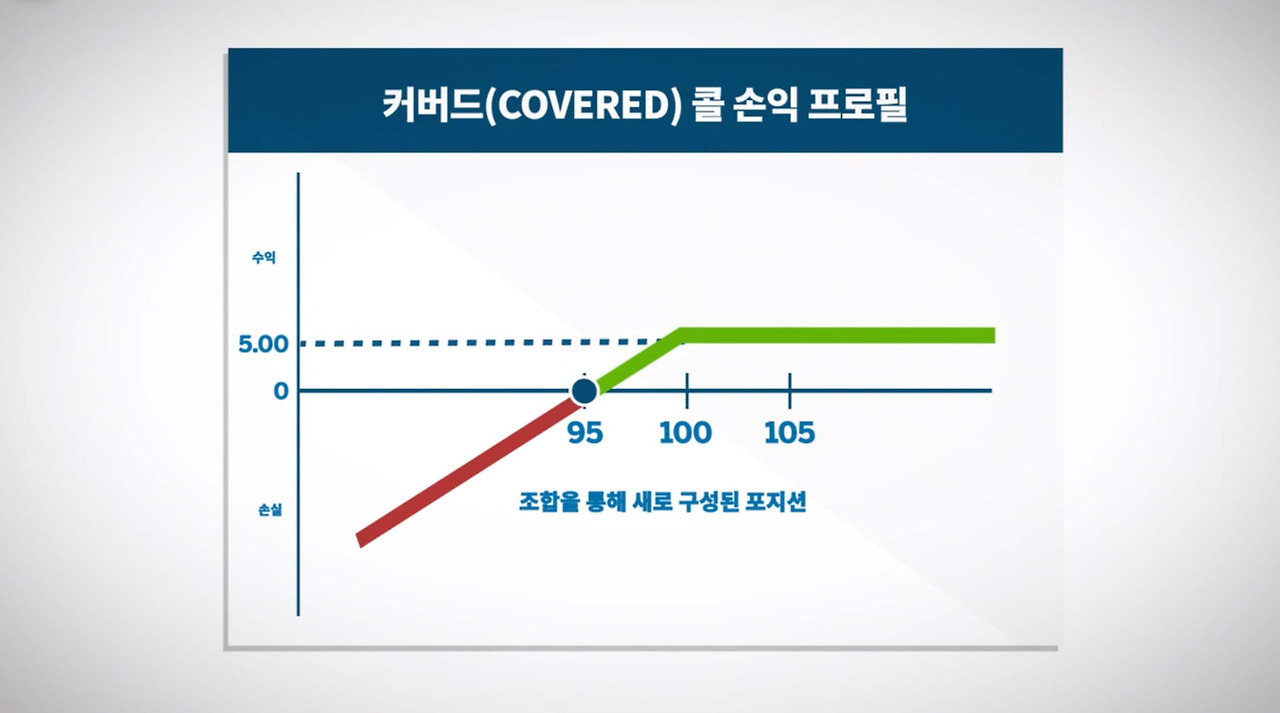 커버드(COVERED) 콜 손익 프로필

수익

5.00

0

95

100

105

손실

조합을 통해 새로 구성된 포지션